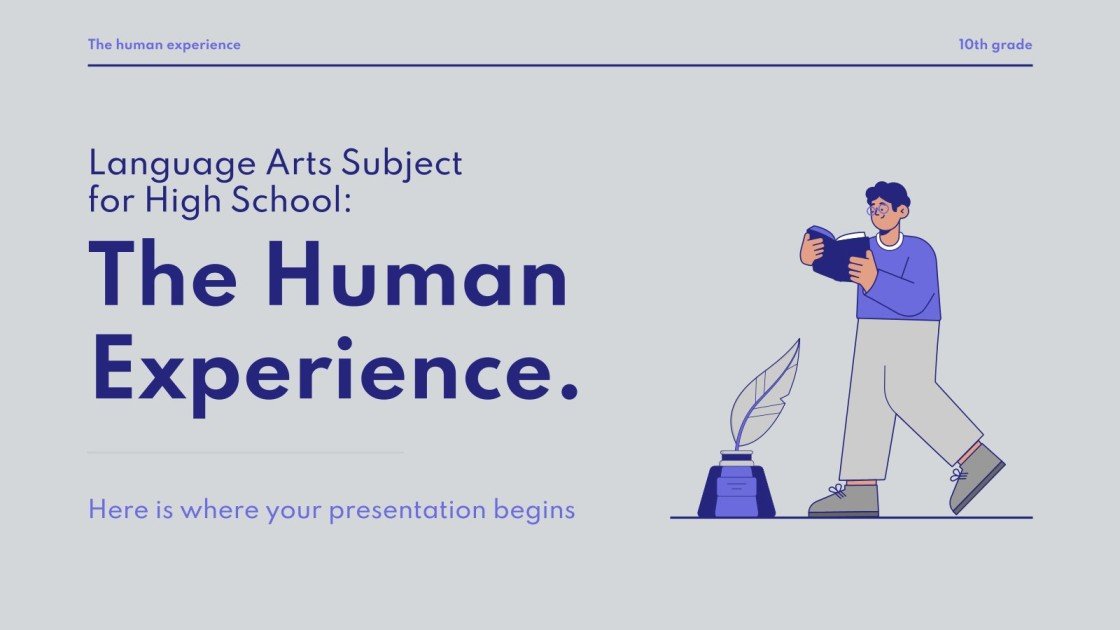 The human experience

10th grade

Language Arts Subject for High School:

The Human Experience.

Here is where your presentation begins